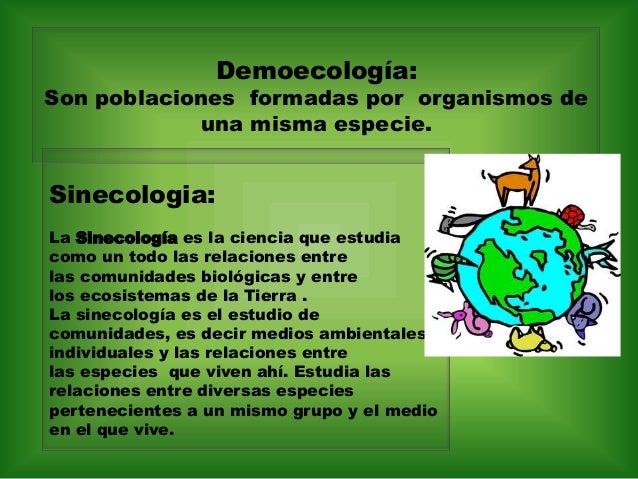 Demoecología:
Son poblaciones formadas por organismos de una misma especie.

Sinecologia:

La Sinecología es la ciencia que estudia como un todo las relaciones entre las comunidades biológicas y entre los ecosistemas de la Tierra .
La sinecología es el estudio de comunidades, es decir medios ambientales individuales y las relaciones entre las especies que viven ahí. Estudia las relaciones entre diversas especies pertenecientes a un mismo grupo y el medio en el que vive.